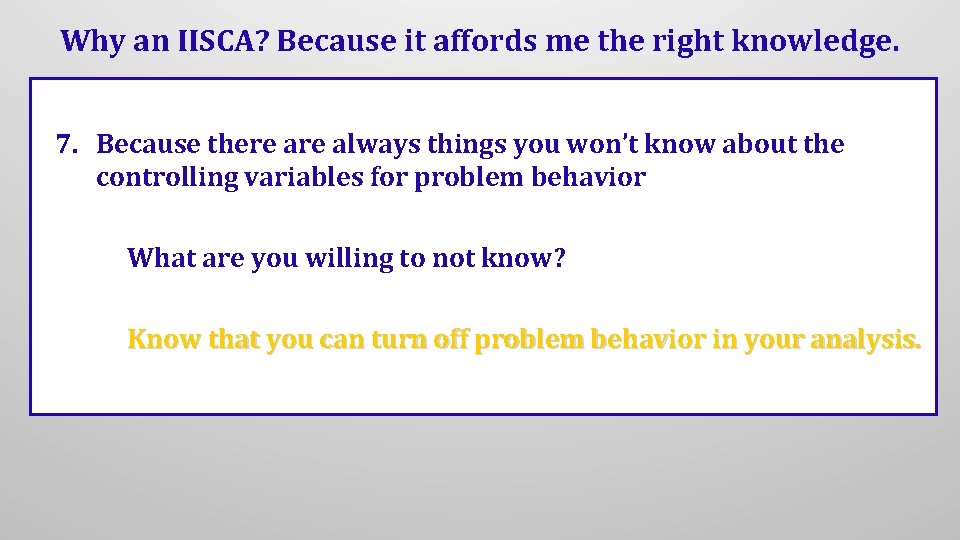 Why an IISCA? Because it affords me the right knowledge.

7. Because there are always things you won't know about the controlling variables for problem behavior

What are you willing to not know?

Know that you can turn off problem behavior in your analysis.